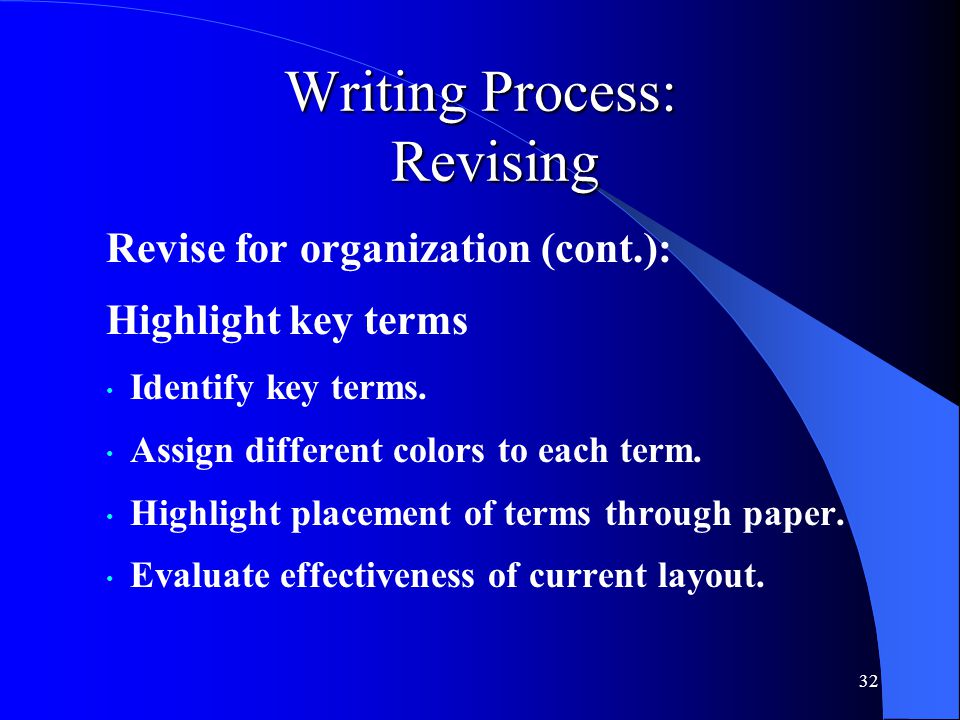 Writing Process: Revising

Revise for organization (cont.):

Highlight key terms

• Identify key terms.

• Assign different colors to each term.

• Highlight placement of terms through paper.

• Evaluate effectiveness of current layout.

32